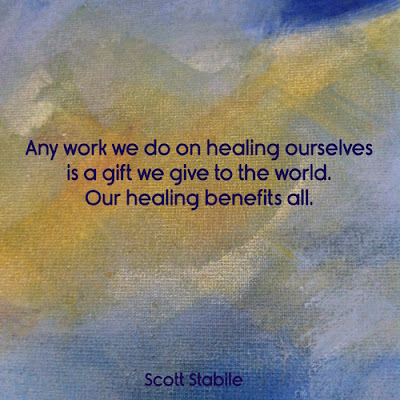 Any work we do on healing ourselves is a gift we give to the world. Our healing benefits all.

Scott Stabile